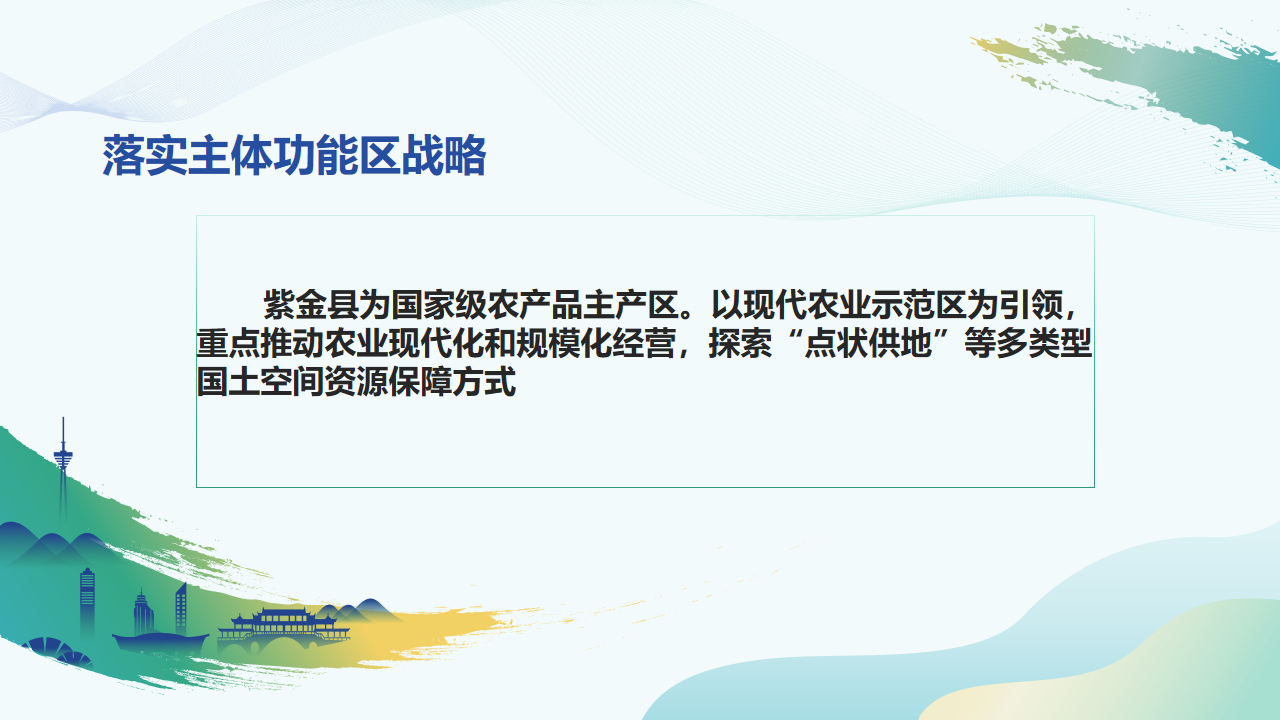 落实主体功能区战略

紫金县为国家级农产品主产区。以现代农业示范区为引领，重点推动农业现代化和规模化经营，探索“点状供地”等多类型国土空间资源保障方式